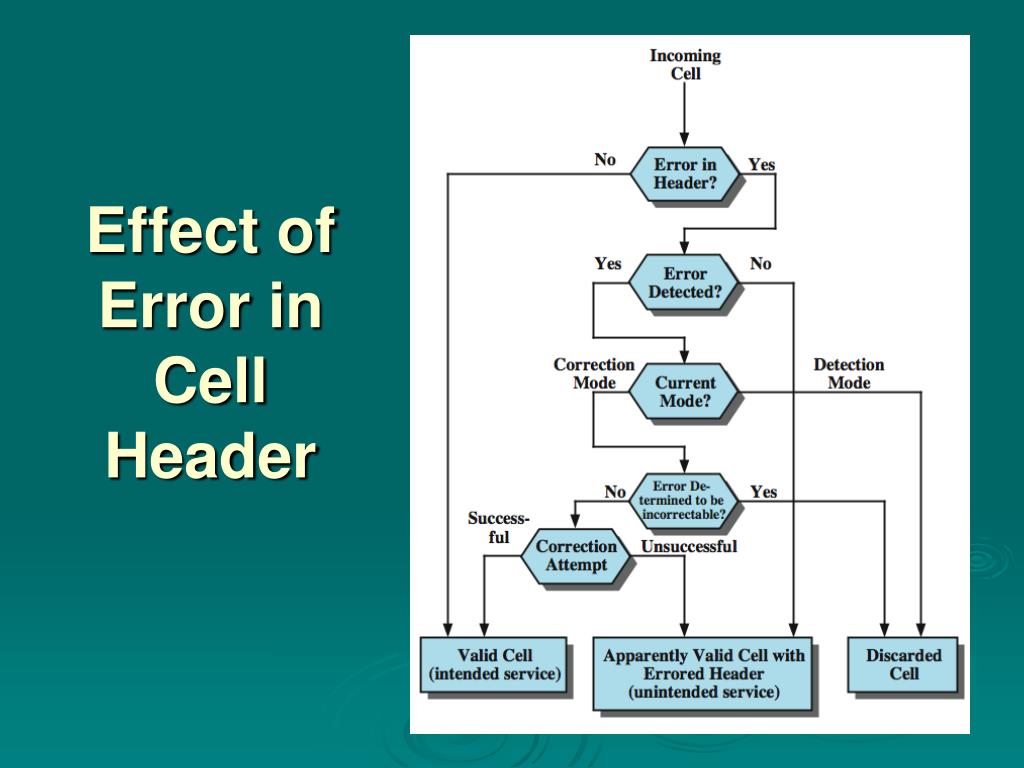 Effect of Error in Cell Header

Incoming Cell

No

Error in Header?

Yes

Yes

Error Detected?

No

Correction Mode

Current Mode?

Detection Mode

No

Error Determined to be incorrectable?

Yes

Successful

Correction Attempt

Unsuccessful

Valid Cell (intended service)

Apparently Valid Cell with Errored Header (unintended service)

Discarded Cell